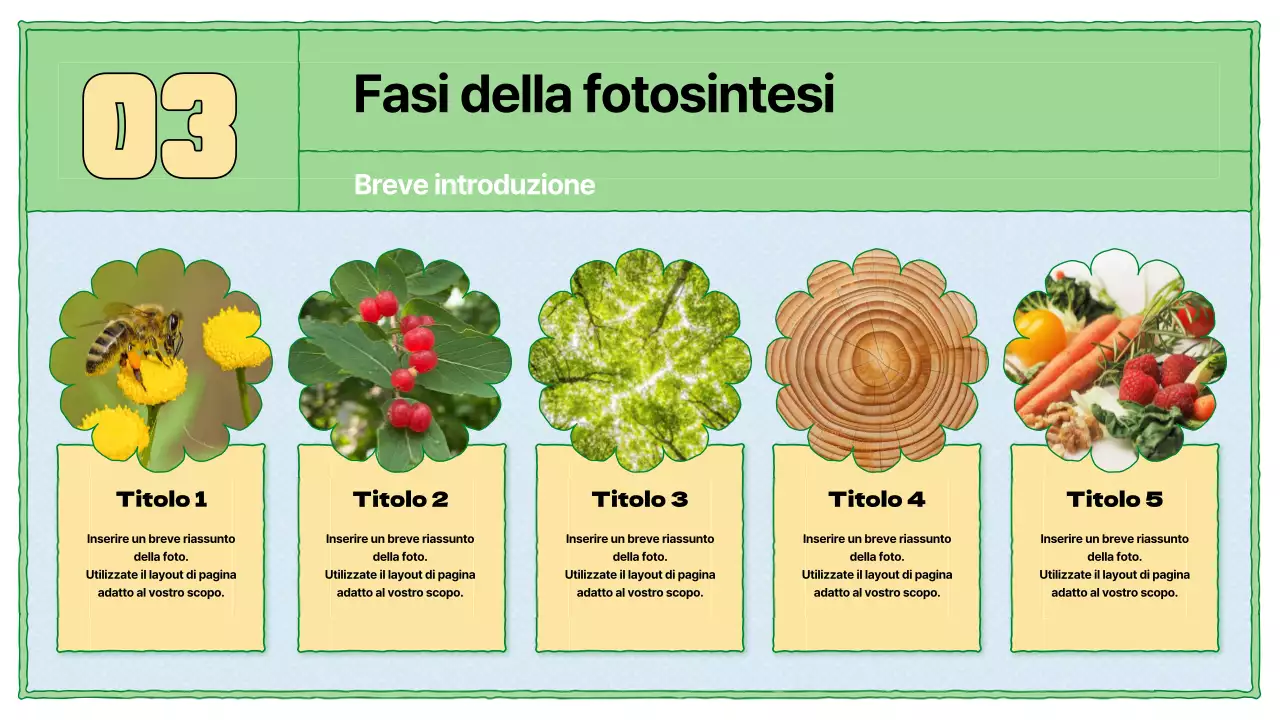 03

Fasi della fotosintesi

Breve introduzione

Titolo 1

Inserire un breve riassunto della foto. Utilizzate il layout di pagina adatto al vostro scopo.

Titolo 2

Inserire un breve riassunto della foto. Utilizzate il layout di pagina adatto al vostro scopo.

Titolo 3

Inserire un breve riassunto della foto. Utilizzate il layout di pagina adatto al vostro scopo.

Titolo 4

Inserire un breve riassunto della foto. Utilizzate il layout di pagina adatto al vostro scopo.

Titolo 5

Inserire un breve riassunto della foto. Utilizzate il layout di pagina adatto al vostro scopo.